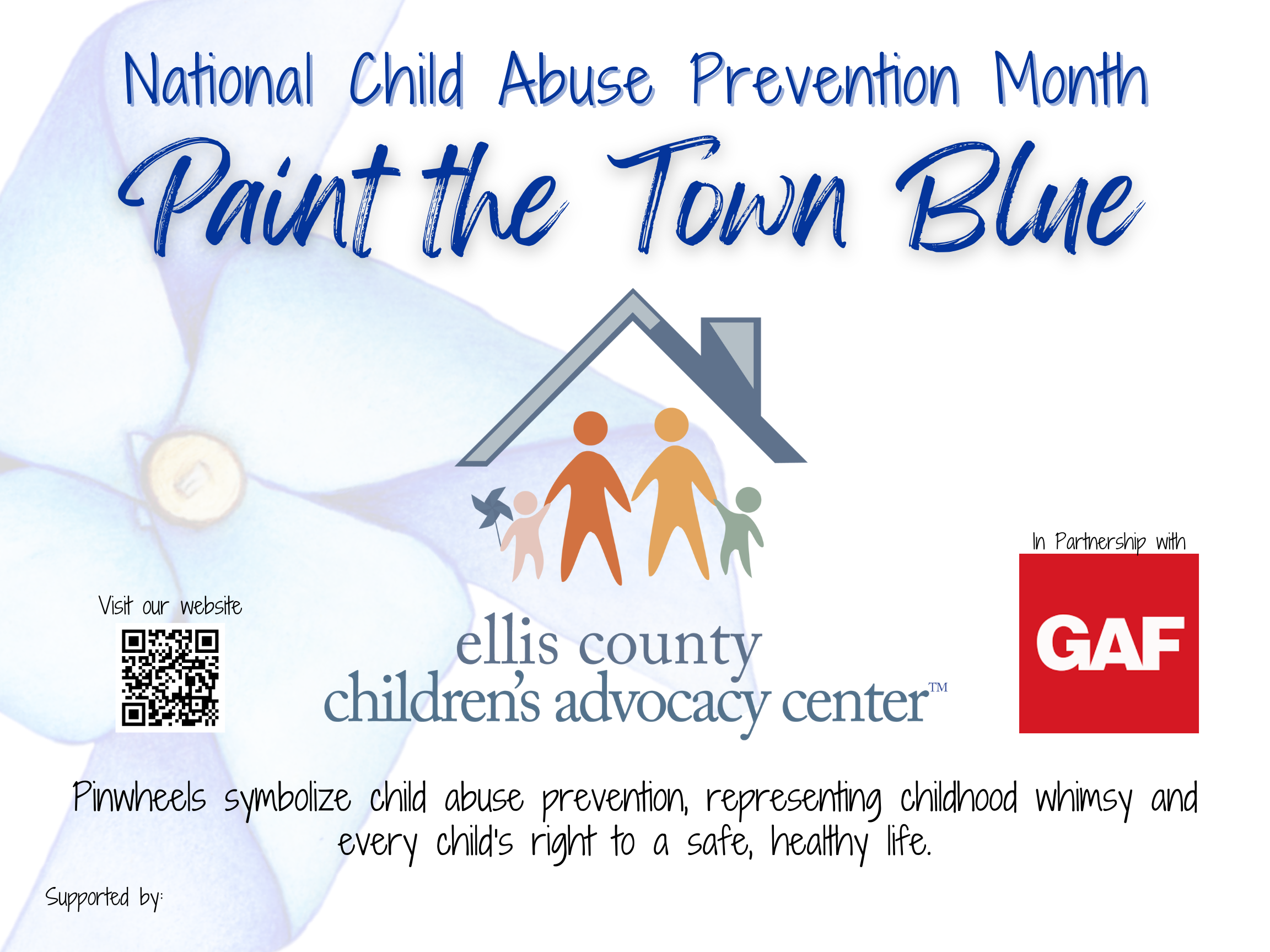 National Child Abuse Prevention Month

Paint the Town Blue

Visit our website

ellis county
children's advocacy center™

In Partnership with

GAF

Pinwheels symbolize child abuse prevention, representing childhood whimsy and every child's right to a safe, healthy life.

Supported by: